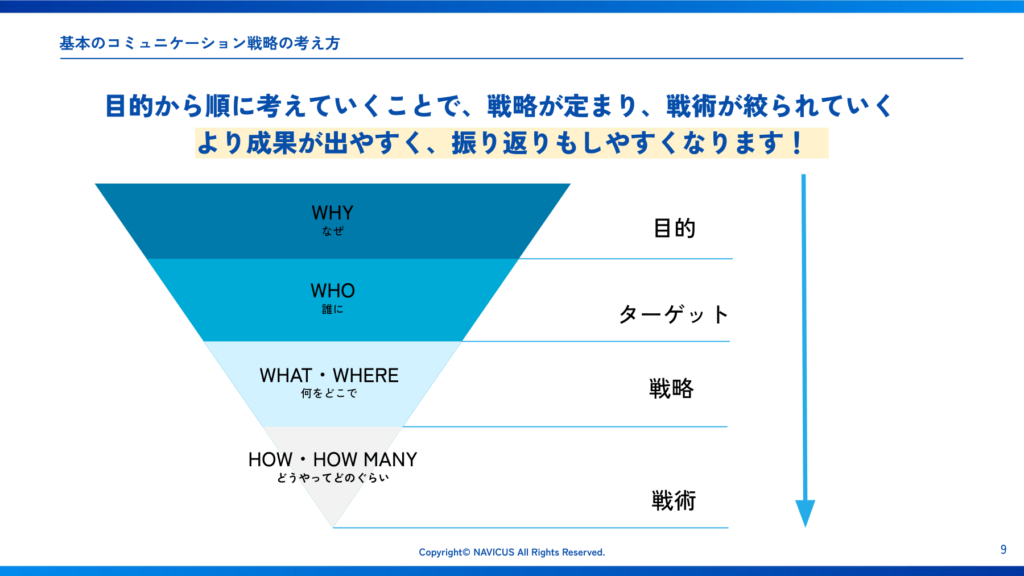 基本のコミュニケーション戦略の考え方

目的から順に考えていくことで、戦略が定まり、戦術が絞られていく
より成果が出やすく、振り返りもしやすくなります！

WHY
なぜ

目的

WHO
誰に

ターゲット

WHAT・WHERE
何をどこで

戦略

HOW・HOW MANY
どうやってどのぐらい

戦術

Copyright© NAVICUS All Rights Reserved.

9